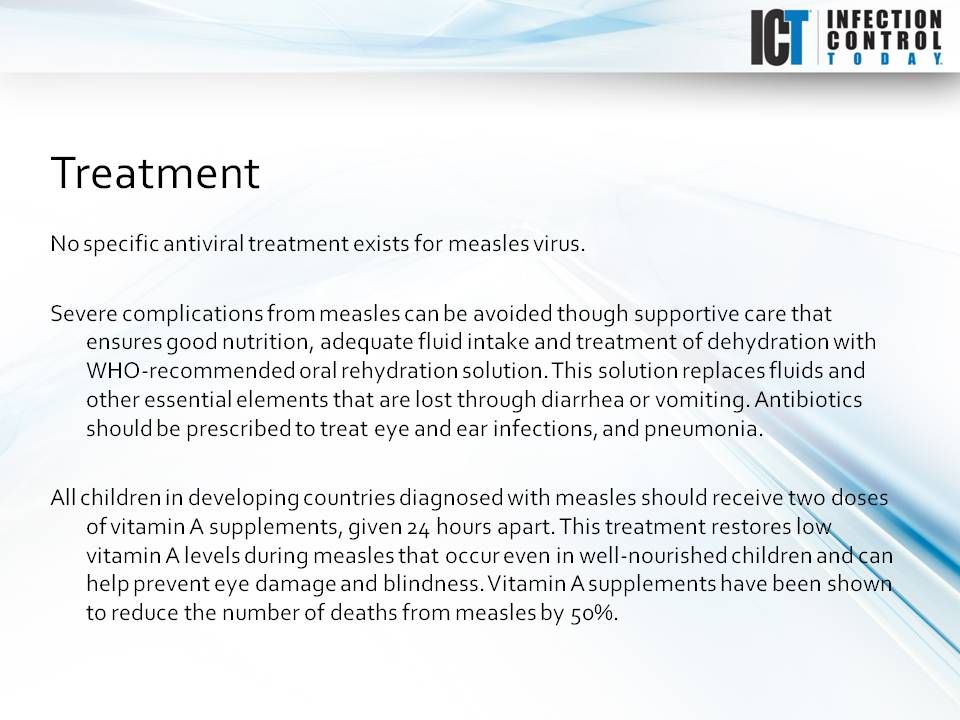 ICT INFECTION CONTROL TODAY

Treatment

No specific antiviral treatment exists for measles virus.

Severe complications from measles can be avoided though supportive care that ensures good nutrition, adequate fluid intake and treatment of dehydration with WHO-recommended oral rehydration solution. This solution replaces fluids and other essential elements that are lost through diarrhea or vomiting. Antibiotics should be prescribed to treat eye and ear infections, and pneumonia.

All children in developing countries diagnosed with measles should receive two doses of vitamin A supplements, given 24 hours apart. This treatment restores low vitamin A levels during measles that occur even in well-nourished children and can help prevent eye damage and blindness. Vitamin A supplements have been shown to reduce the number of deaths from measles by 50%.